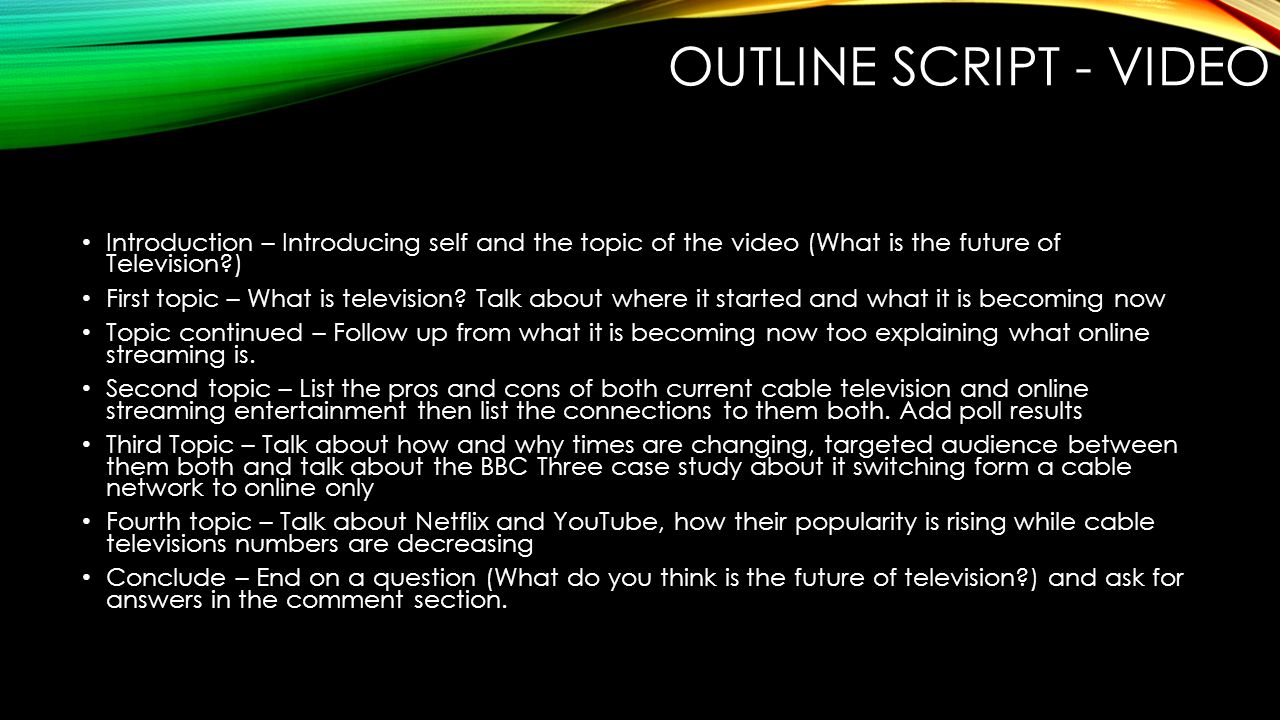 OUTLINE SCRIPT - VIDEO

• Introduction – Introducing self and the topic of the video (What is the future of Television?)

• First topic – What is television? Talk about where it started and what it is becoming now

• Topic continued – Follow up from what it is becoming now too explaining what online streaming is.

• Second topic – List the pros and cons of both current cable television and online streaming entertainment then list the connections to them both. Add poll results

• Third Topic – Talk about how and why times are changing, targeted audience between them both and talk about the BBC Three case study about it switching form a cable network to online only

• Fourth topic – Talk about Netflix and YouTube, how their popularity is rising while cable televisions numbers are decreasing

• Conclude – End on a question (What do you think is the future of television?) and ask for answers in the comment section.